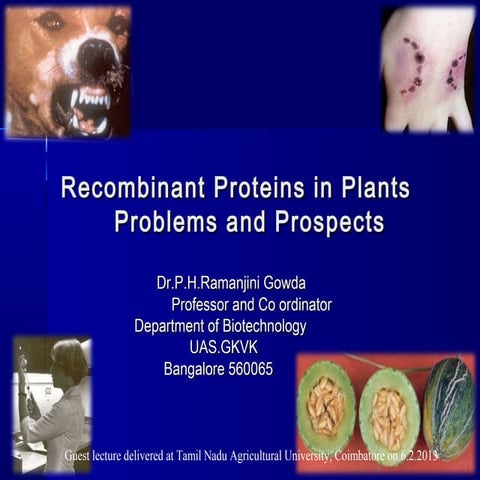 Recombinant Proteins in Plants
Problems and Prospects

Dr.P.H.Ramanjini Gowda
Professor and Co ordinator
Department of Biotechnology
UAS.GKVK
Bangalore 560065

Guest lecture delivered at Tamil Nadu Agricultural University, Coimbatore on 6.2.2013